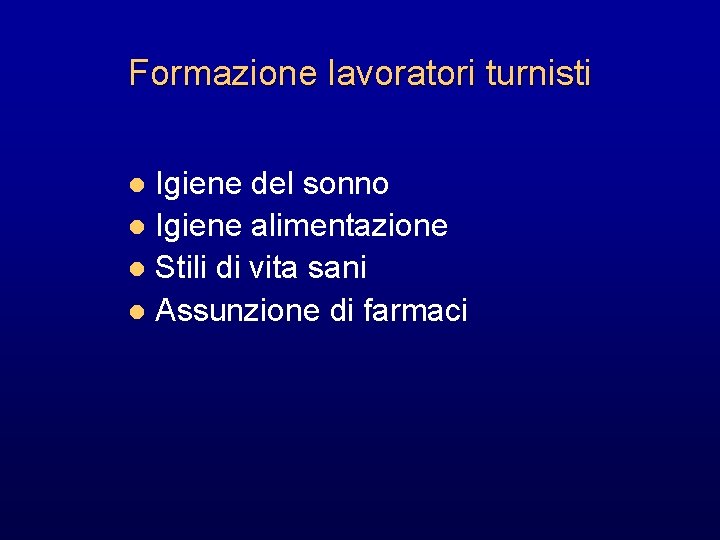 Formazione lavoratori turnisti

- Igiene del sonno
- Igiene alimentazione
- Stili di vita sani
- Assunzione di farmaci